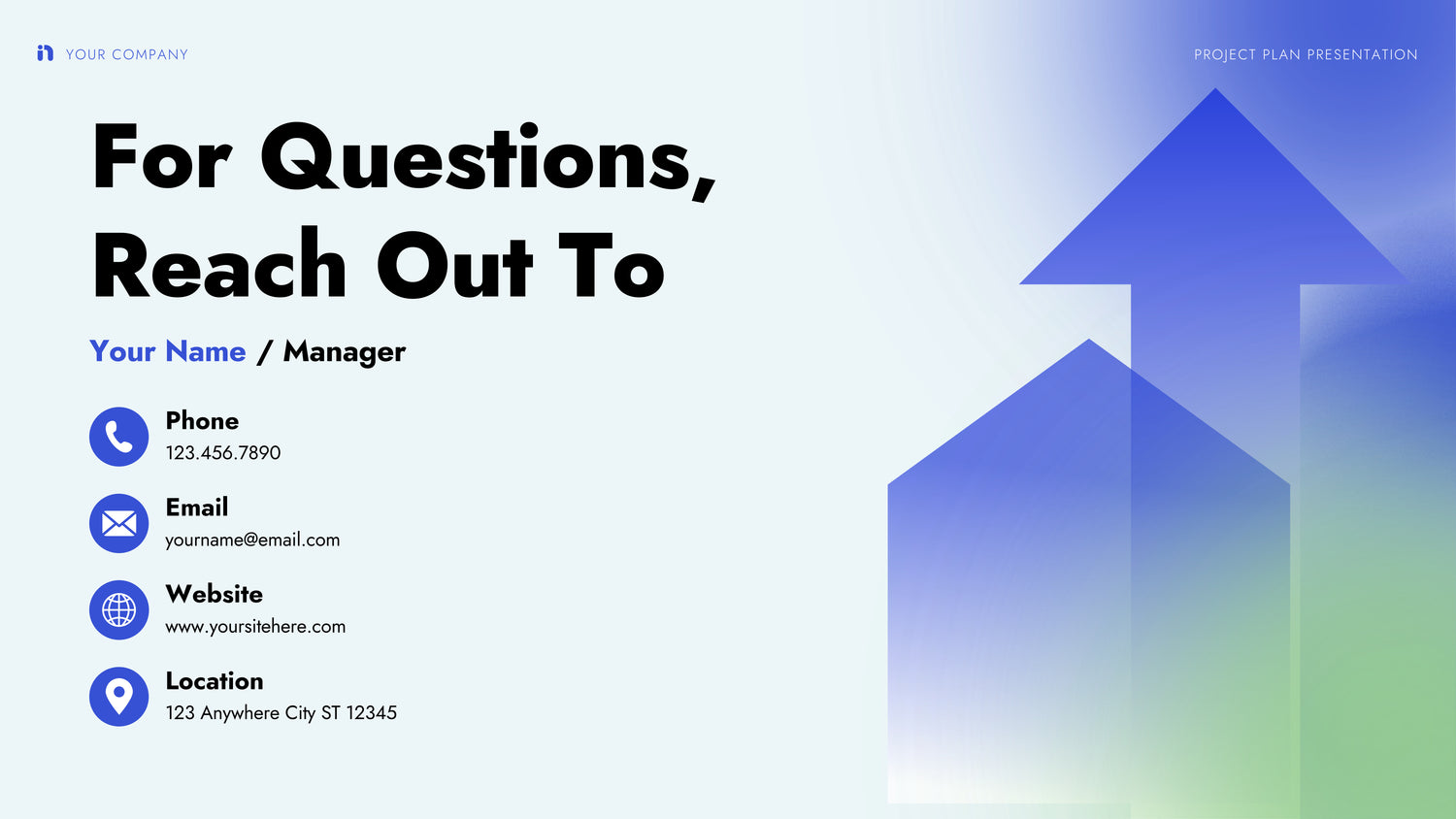 YOUR COMPANY

PROJECT PLAN PRESENTATION

For Questions, Reach Out To

Your Name / Manager

Phone
123.456.7890

Email
yourname@email.com

Website
www.yoursitehere.com

Location
123 Anywhere City ST 12345